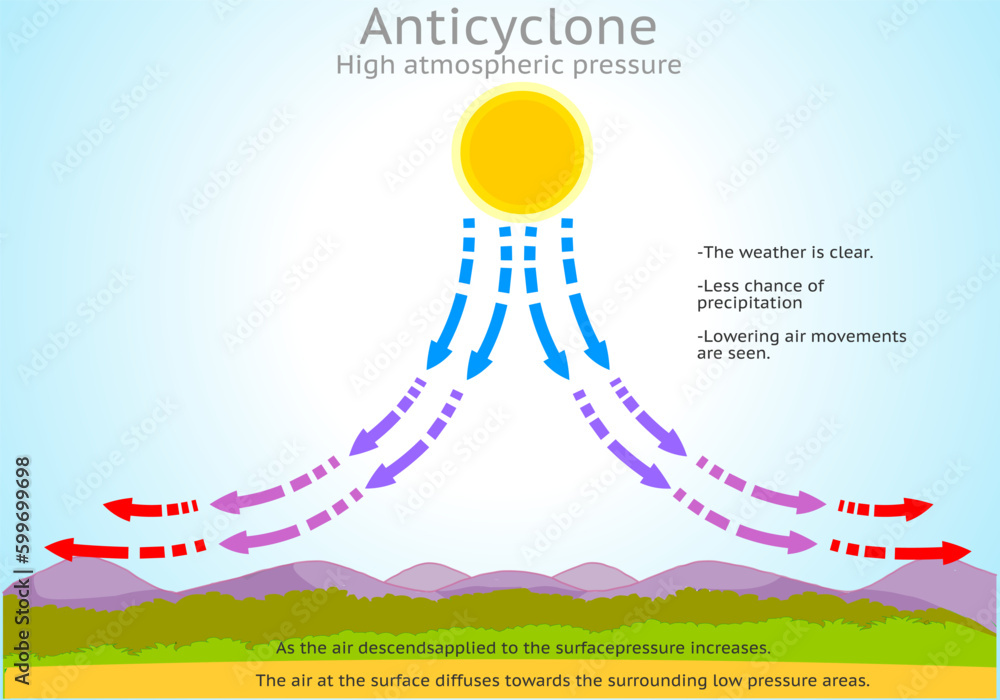 Anticyclone
High atmospheric pressure

-The weather is clear.

-Less chance of precipitation

-Lowering air movements are seen.

As the air descendsapplied to the surfacepressure increases.

The air at the surface diffuses towards the surrounding low pressure areas.

Adobe Stock | #599699698